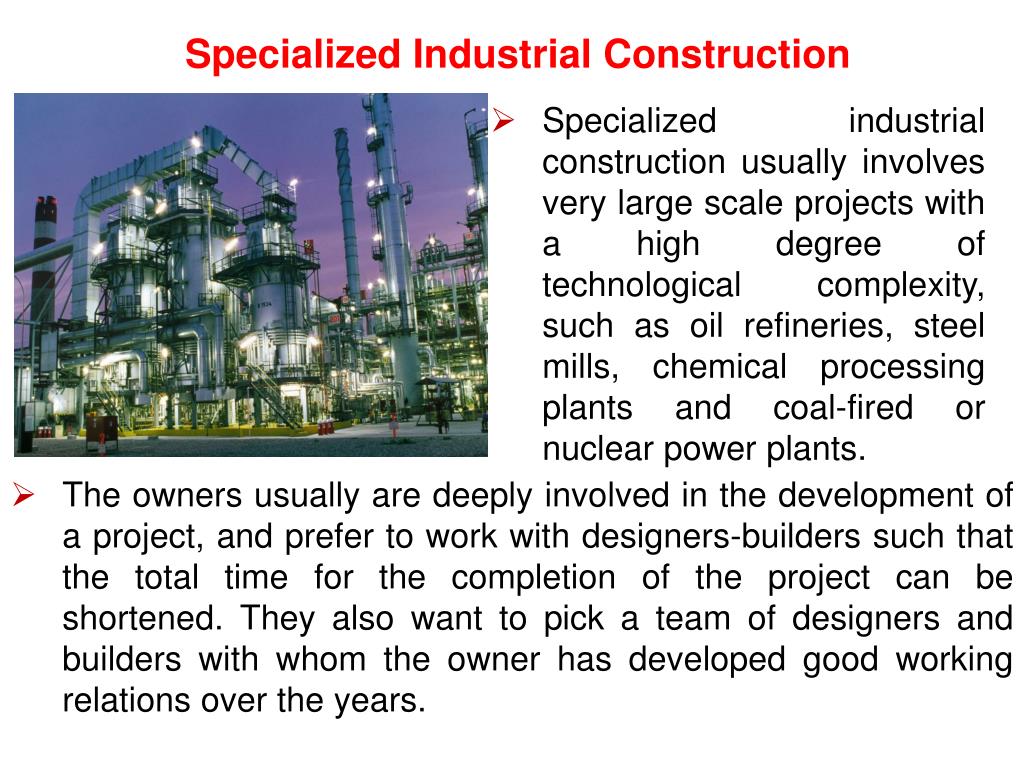 Specialized Industrial Construction

➢ Specialized industrial construction usually involves very large scale projects with a high degree of technological complexity, such as oil refineries, steel mills, chemical processing plants and coal-fired or nuclear power plants.

➢ The owners usually are deeply involved in the development of a project, and prefer to work with designers-builders such that the total time for the completion of the project can be shortened. They also want to pick a team of designers and builders with whom the owner has developed good working relations over the years.